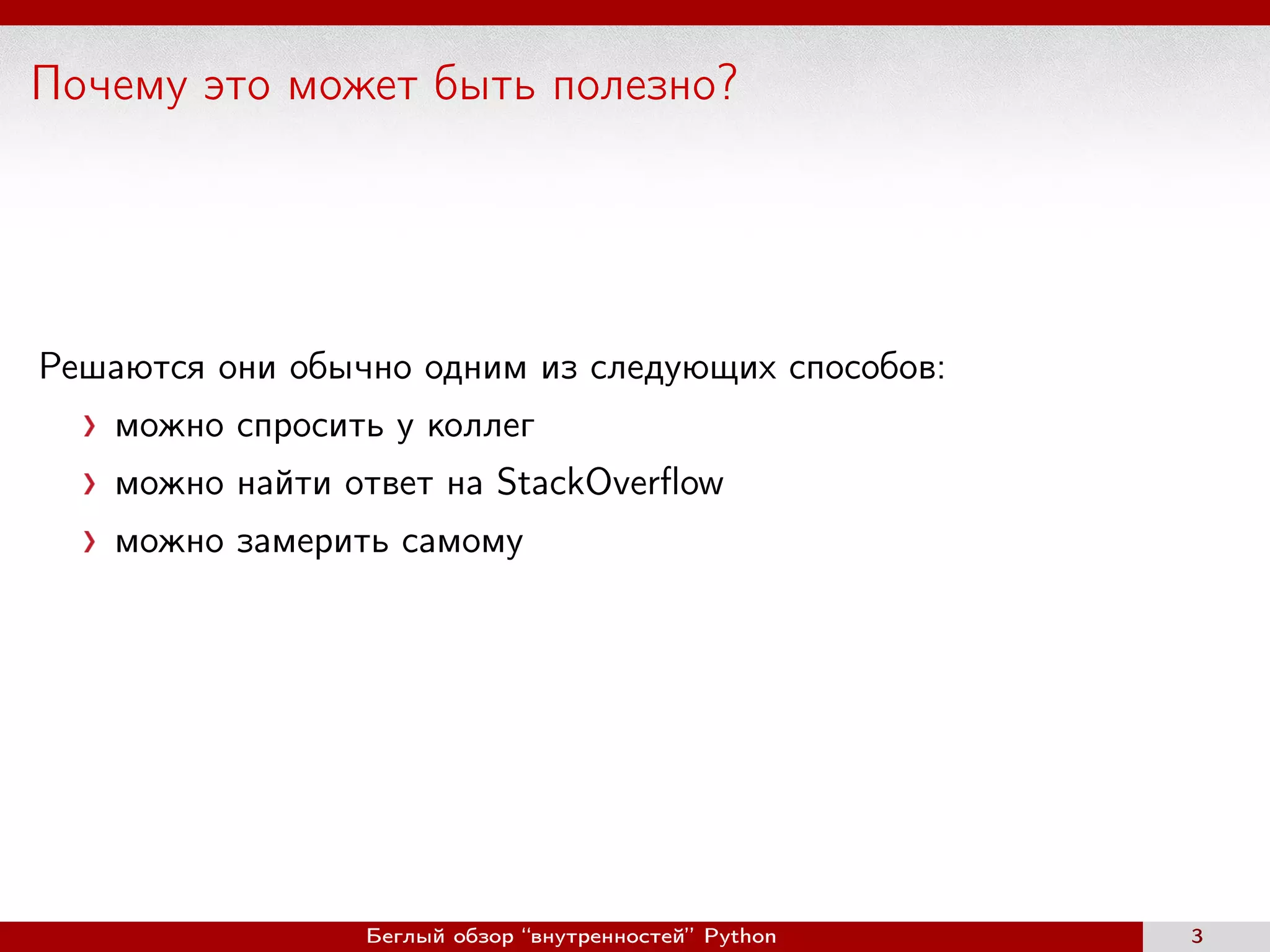 Почему это может быть полезно?

Решаются они обычно одним из следующих способов:

› можно спросить у коллег
› можно найти ответ на StackOverflow
› можно замерить самому

Беглый обзор “внутренностей” Python 3